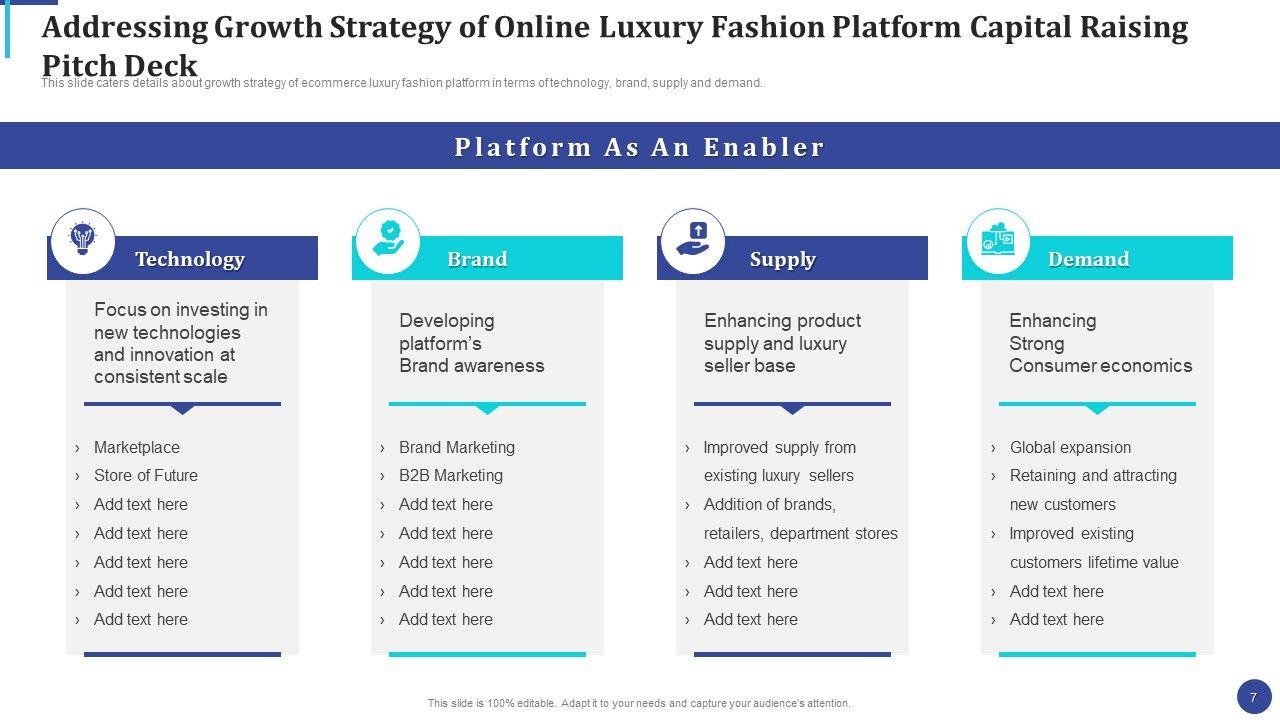 Addressing Growth Strategy of Online Luxury Fashion Platform Capital Raising Pitch Deck

This slide caters details about growth strategy of ecommerce luxury fashion platform in terms of technology, brand, supply and demand.

Platform As An Enabler

Technology

Focus on investing in new technologies and innovation at consistent scale

› Marketplace
› Store of Future
› Add text here
› Add text here
› Add text here
› Add text here
› Add text here

Brand

Developing platform's Brand awareness

› Brand Marketing
› B2B Marketing
› Add text here
› Add text here
› Add text here
› Add text here
› Add text here

Supply

Enhancing product supply and luxury seller base

› Improved supply from existing luxury sellers
› Addition of brands, retailers, department stores
› Add text here
› Add text here
› Add text here

Demand

Enhancing Strong Consumer economics

› Global expansion
› Retaining and attracting new customers
› Improved existing customers lifetime value
› Add text here
› Add text here

This slide is 100% editable. Adapt it to your needs and capture your audience's attention.

7